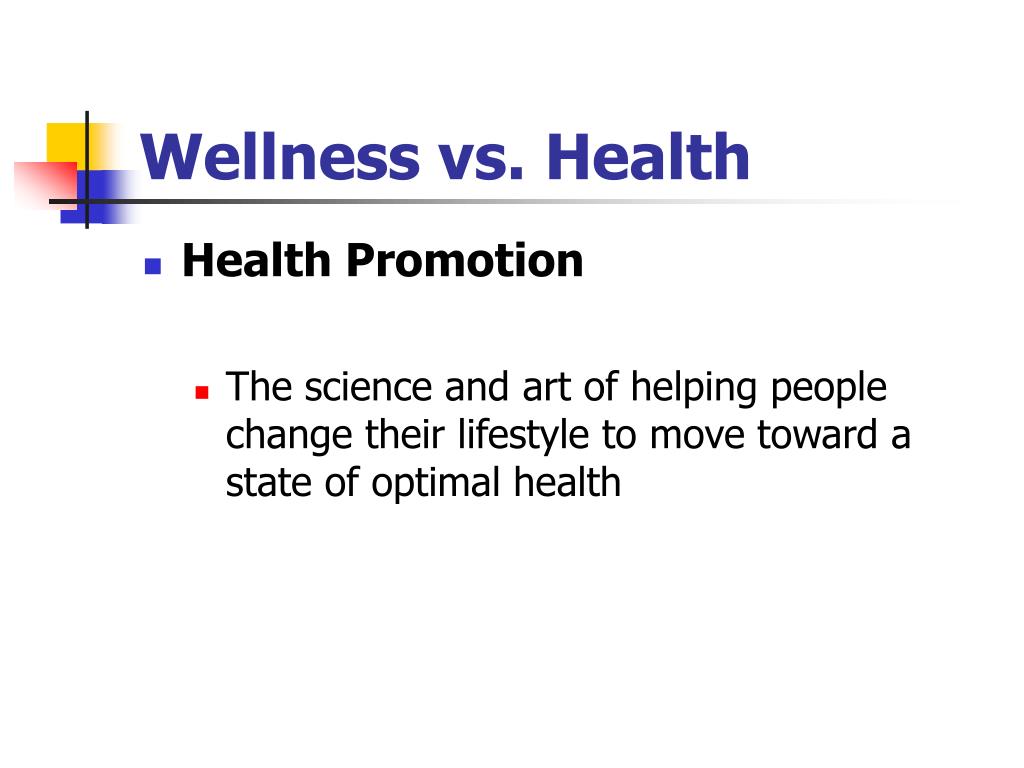 Wellness vs. Health

Health Promotion

The science and art of helping people change their lifestyle to move toward a state of optimal health